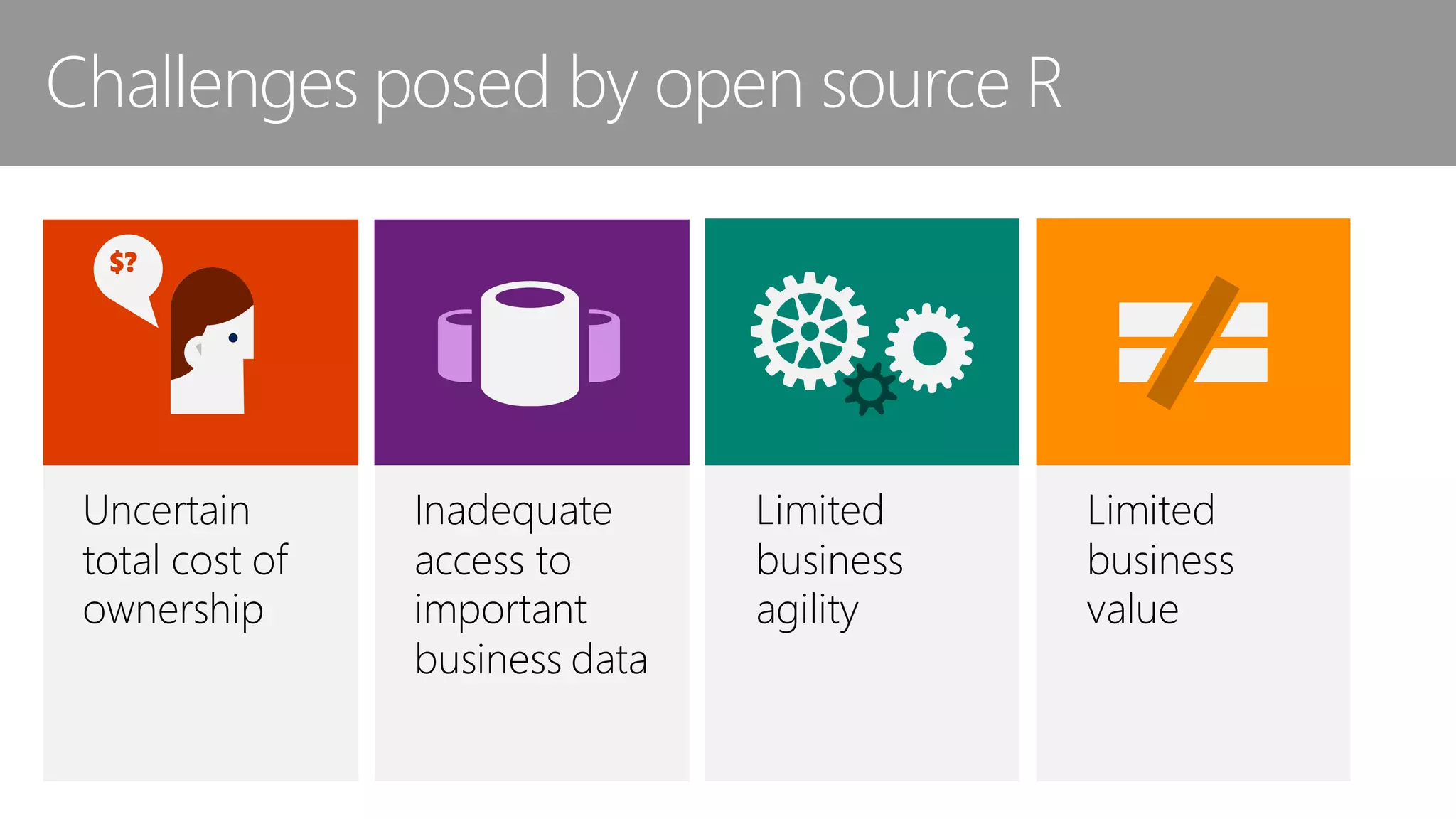 Challenges posed by open source R

$?

Uncertain total cost of ownership

Inadequate access to important business data

Limited business agility

Limited business value